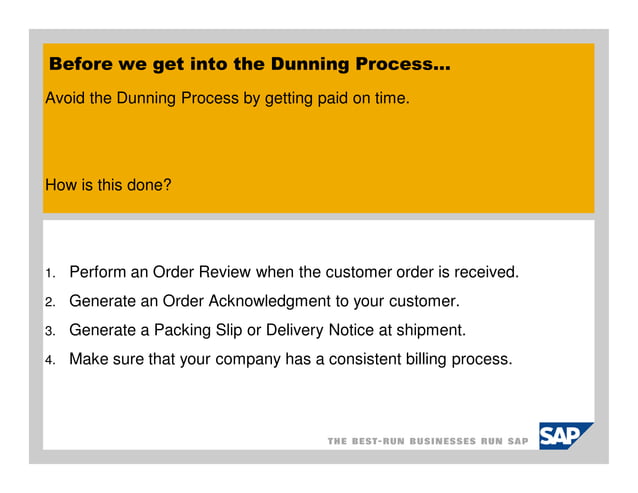 Before we get into the Dunning Process…

Avoid the Dunning Process by getting paid on time.

How is this done?

1. Perform an Order Review when the customer order is received.
2. Generate an Order Acknowledgment to your customer.
3. Generate a Packing Slip or Delivery Notice at shipment.
4. Make sure that your company has a consistent billing process.

THE BEST-RUN BUSINESSES RUN SAP

SAP